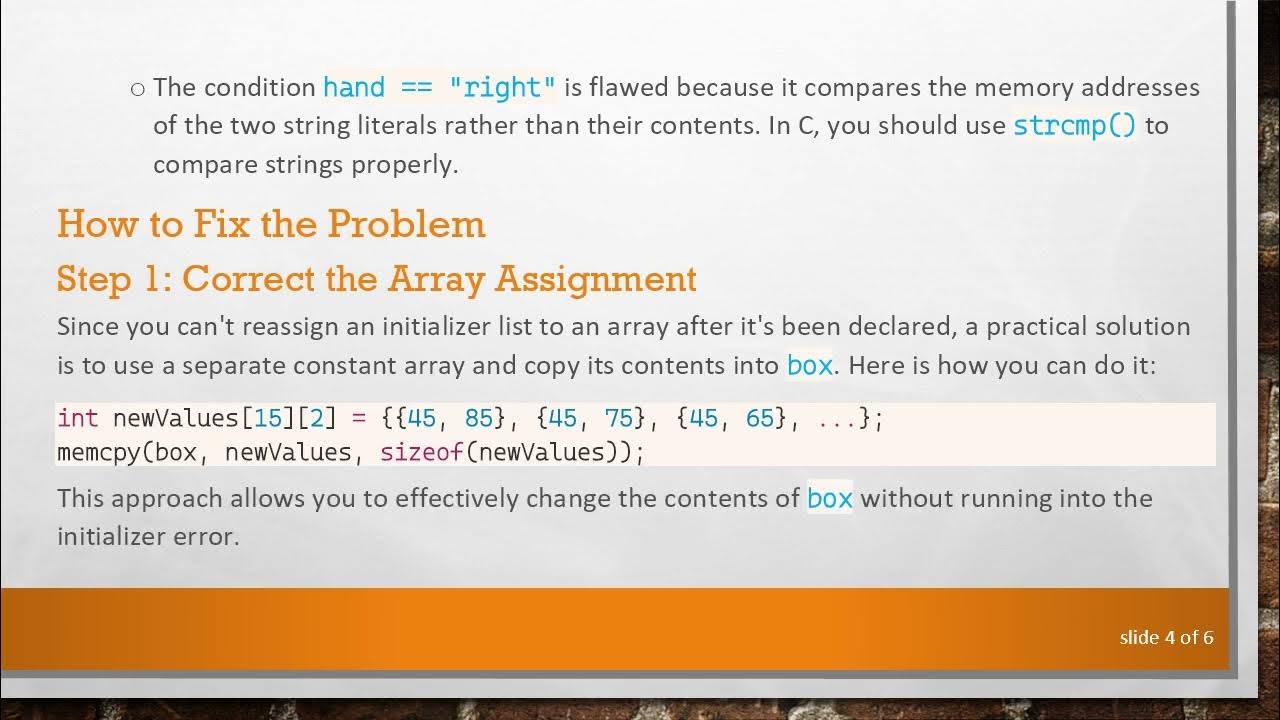 ○ The condition hand == "right" is flawed because it compares the memory addresses of the two string literals rather than their contents. In C, you should use strcmp() to compare strings properly.

How to Fix the Problem

Step 1: Correct the Array Assignment

Since you can't reassign an initializer list to an array after it's been declared, a practical solution is to use a separate constant array and copy its contents into box. Here is how you can do it:

int newValues[15][2] = {{45, 85}, {45, 75}, {45, 65}, ...};
memcpy(box, newValues, sizeof(newValues));

This approach allows you to effectively change the contents of box without running into the initializer error.

slide 4 of 6